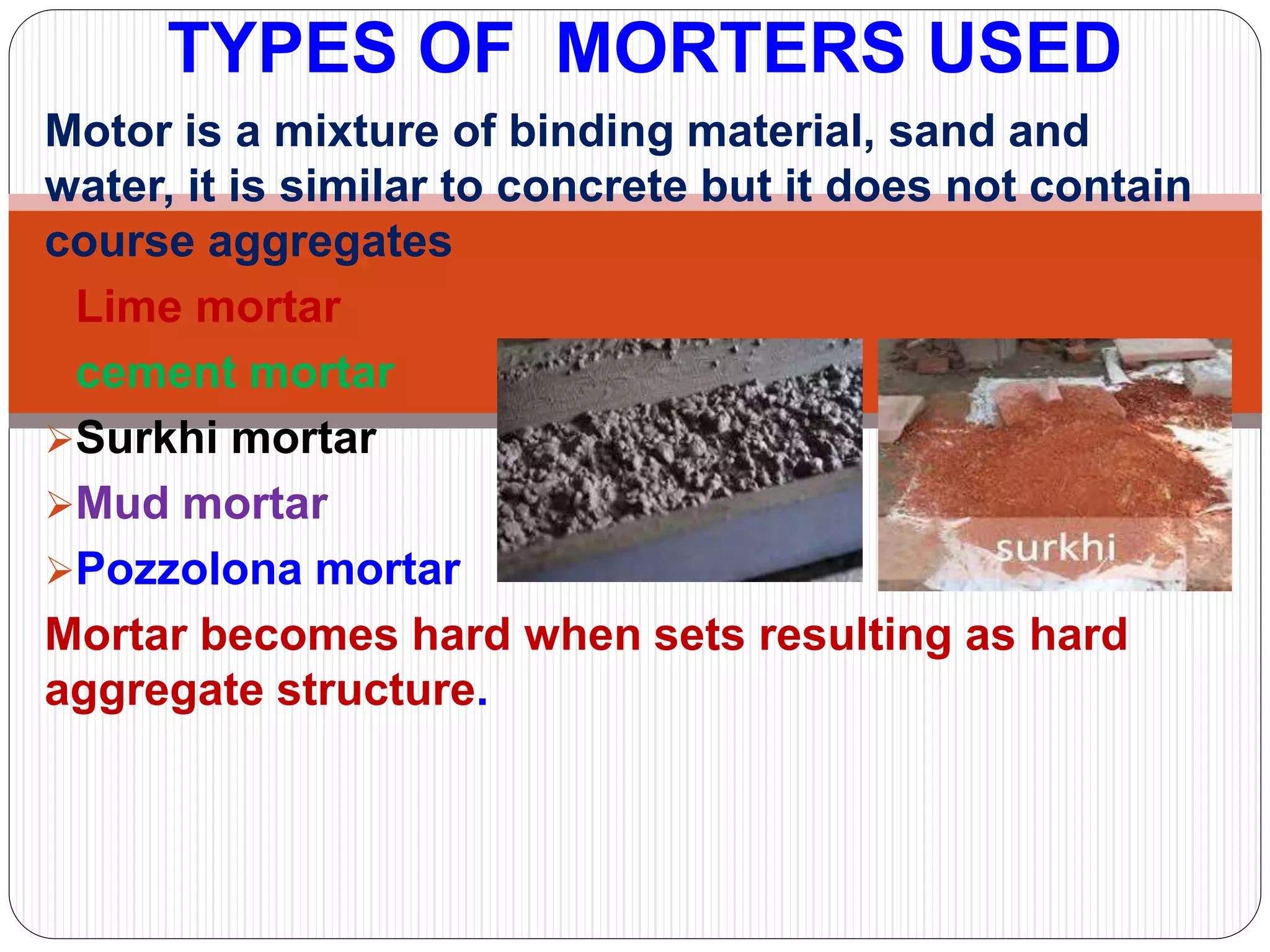 TYPES OF MORTERS USED

Motor is a mixture of binding material, sand and water, it is similar to concrete but it does not contain course aggregates

Lime mortar

cement mortar

➢Surkhi mortar

➢Mud mortar

➢Pozzolona mortar

surkhi

Mortar becomes hard when sets resulting as hard aggregate structure.